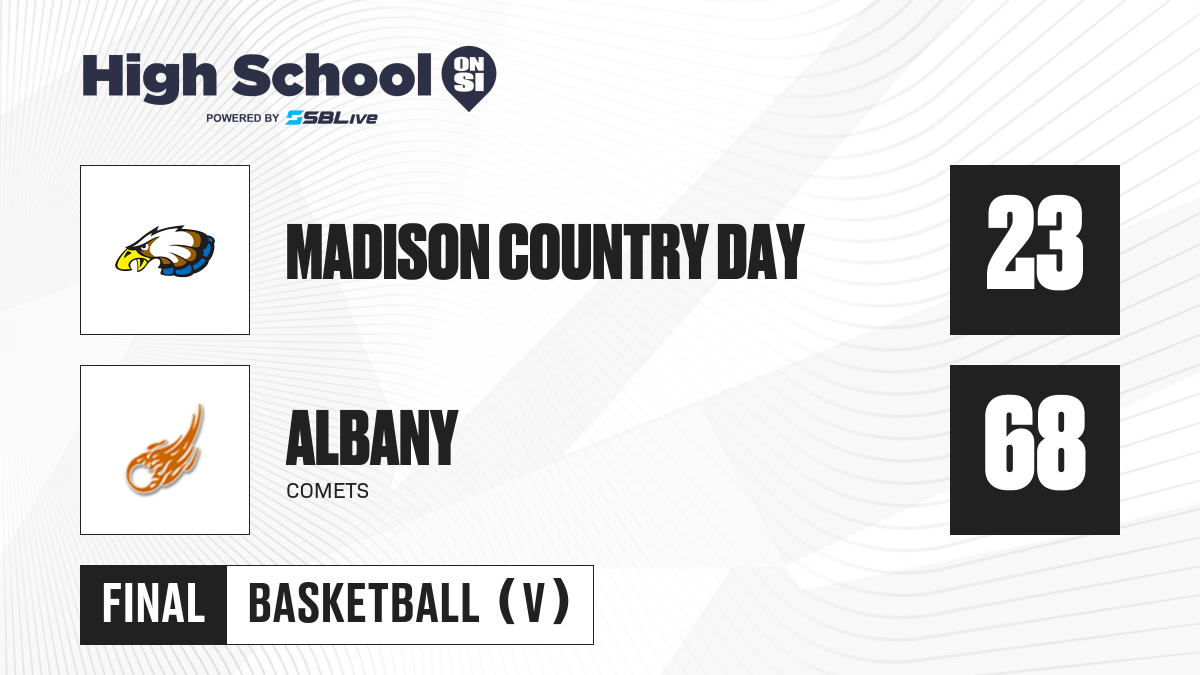 High School ON SI
POWERED BY SBLive

MADISON COUNTRY DAY

23

ALBANY
COMETS

68

FINAL BASKETBALL (V)